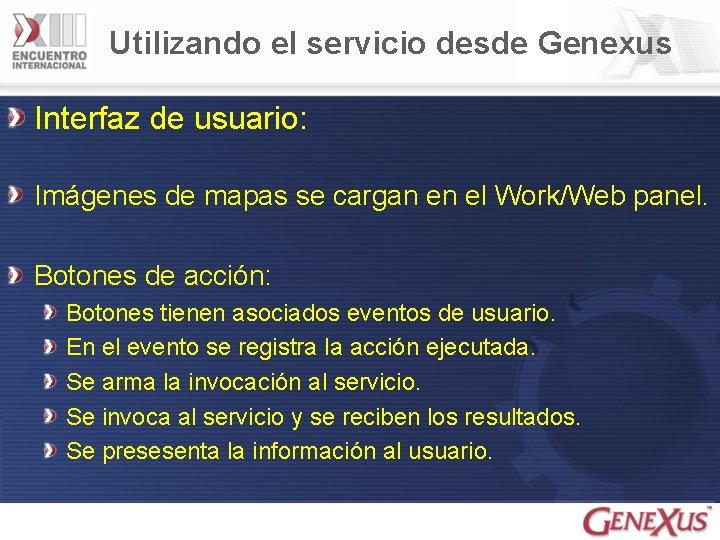 XIII ENCUENTRO INTERNACIONAL

Utilizando el servicio desde Genexus

Interfaz de usuario:

Imágenes de mapas se cargan en el Work/Web panel.

Botones de acción:

Botones tienen asociados eventos de usuario.

En el evento se registra la acción ejecutada.

Se arma la invocación al servicio.

Se invoca al servicio y se reciben los resultados.

Se presesenta la información al usuario.

GENEXUS